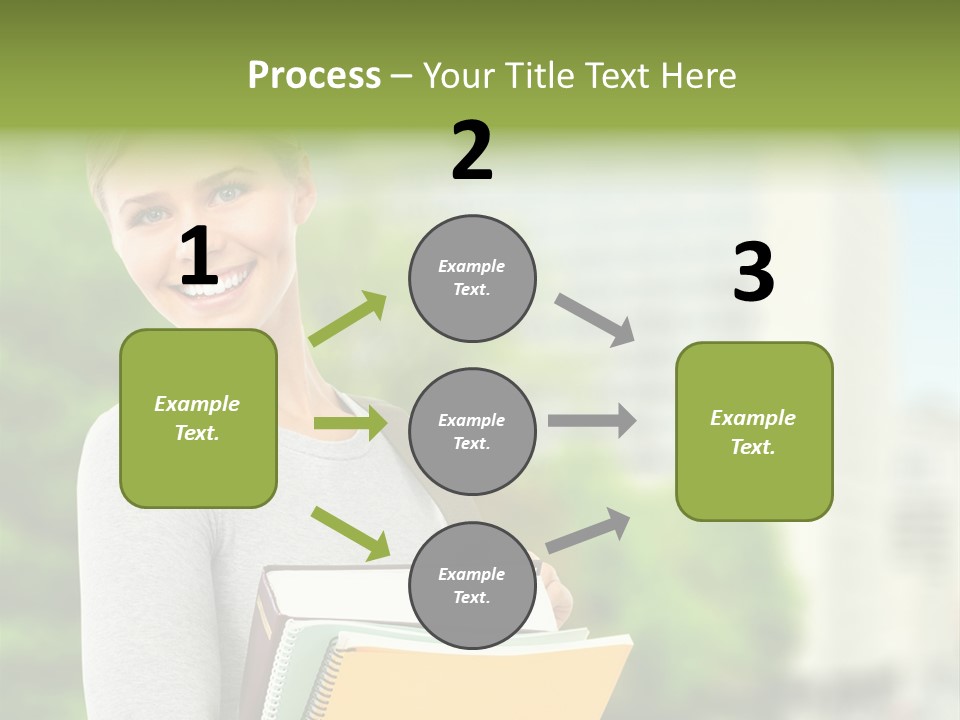 Process – Your Title Text Here

1

Example Text.

2

Example Text.

Example Text.

Example Text.

3

Example Text.